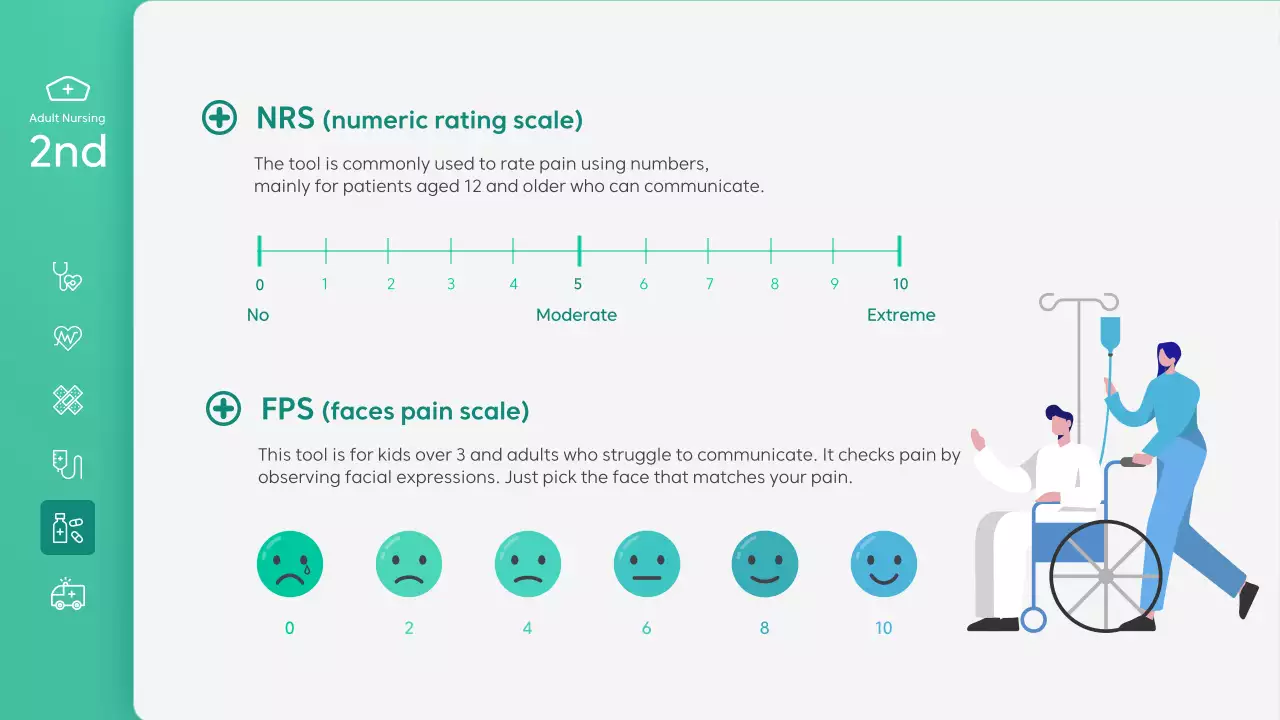 Adult Nursing
2nd

NRS (numeric rating scale)

The tool is commonly used to rate pain using numbers, mainly for patients aged 12 and older who can communicate.

0 1 2 3 4 5 6 7 8 9 10
No Moderate Extreme

FPS (faces pain scale)

This tool is for kids over 3 and adults who struggle to communicate. It checks pain by observing facial expressions. Just pick the face that matches your pain.

0 2 4 6 8 10